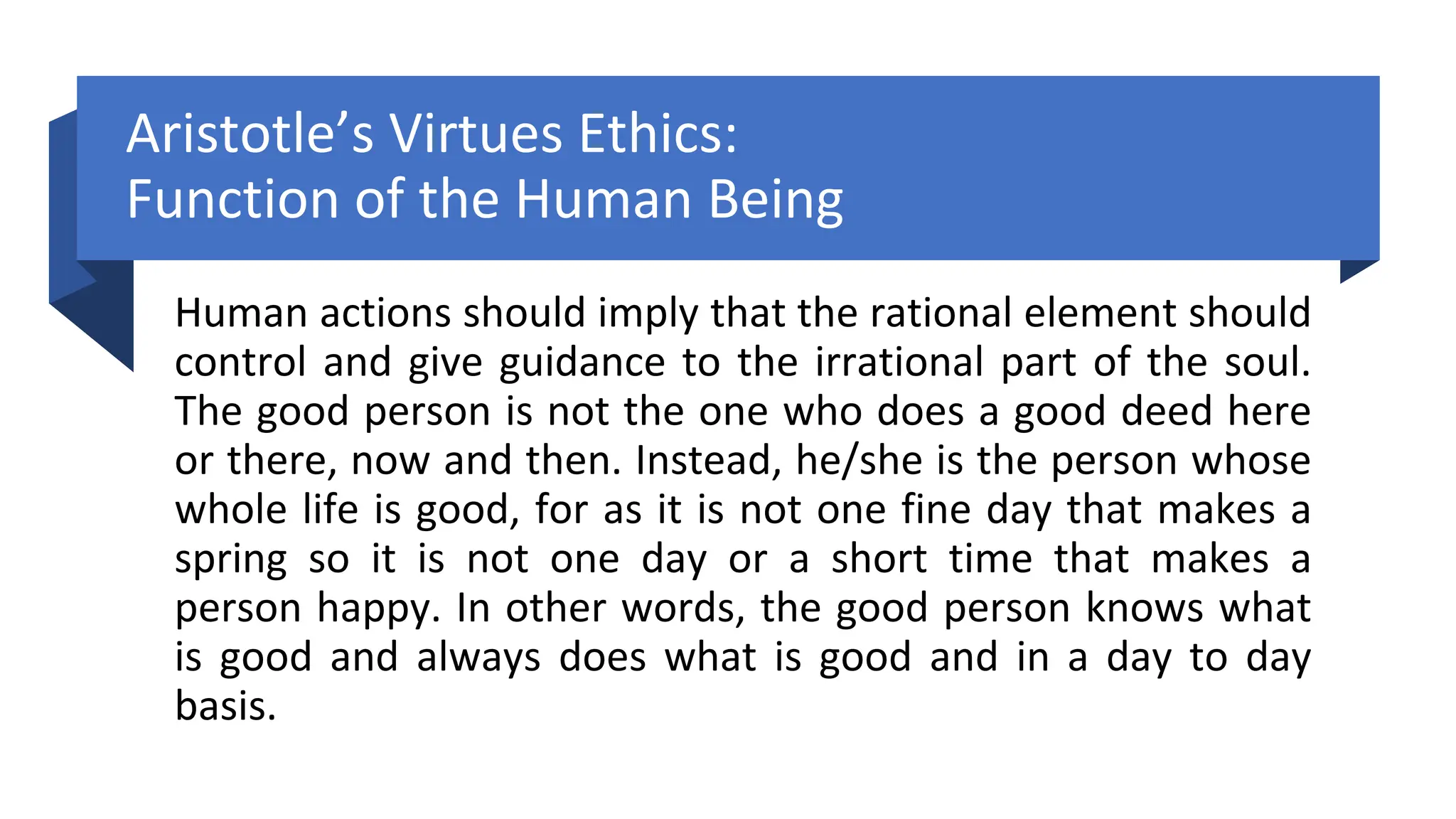 Aristotle’s Virtues Ethics:
Function of the Human Being

Human actions should imply that the rational element should control and give guidance to the irrational part of the soul. The good person is not the one who does a good deed here or there, now and then. Instead, he/she is the person whose whole life is good, for as it is not one fine day that makes a spring so it is not one day or a short time that makes a person happy. In other words, the good person knows what is good and always does what is good and in a day to day basis.